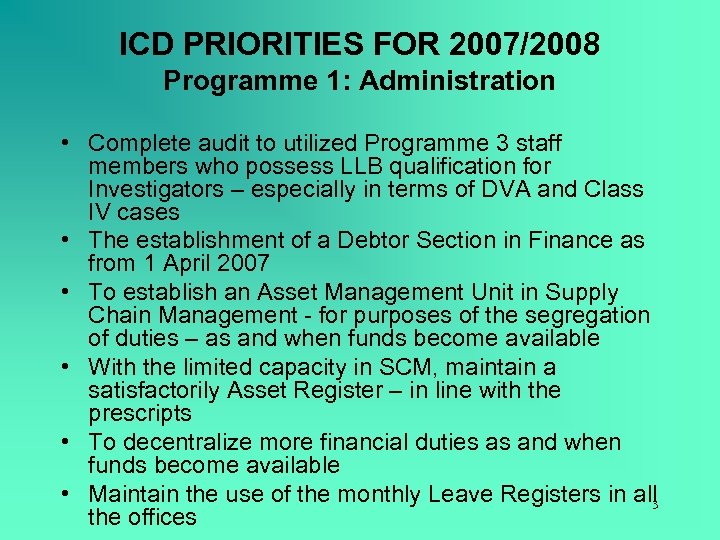 ICD PRIORITIES FOR 2007/2008
Programme 1: Administration

• Complete audit to utilized Programme 3 staff members who possess LLB qualification for Investigators – especially in terms of DVA and Class IV cases
• The establishment of a Debtor Section in Finance as from 1 April 2007
• To establish an Asset Management Unit in Supply Chain Management - for purposes of the segregation of duties – as and when funds become available
• With the limited capacity in SCM, maintain a satisfactorily Asset Register – in line with the prescripts
• To decentralize more financial duties as and when funds become available
• Maintain the use of the monthly Leave Registers in all the offices

3